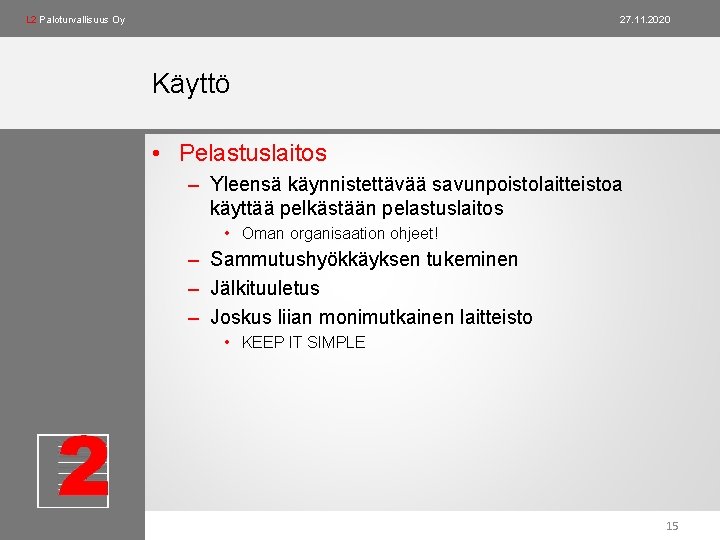 L2 Paloturvallisuus Oy

27.11.2020

Käyttö

• Pelastuslaitos
– Yleensä käynnistettävää savunpoistolaitteistoa käyttää pelkästään pelastuslaitos
• Oman organisaation ohjeet!
– Sammutushyökkäyksen tukeminen
– Jälkituuletus
– Joskus liian monimutkainen laitteisto
• KEEP IT SIMPLE

2

15